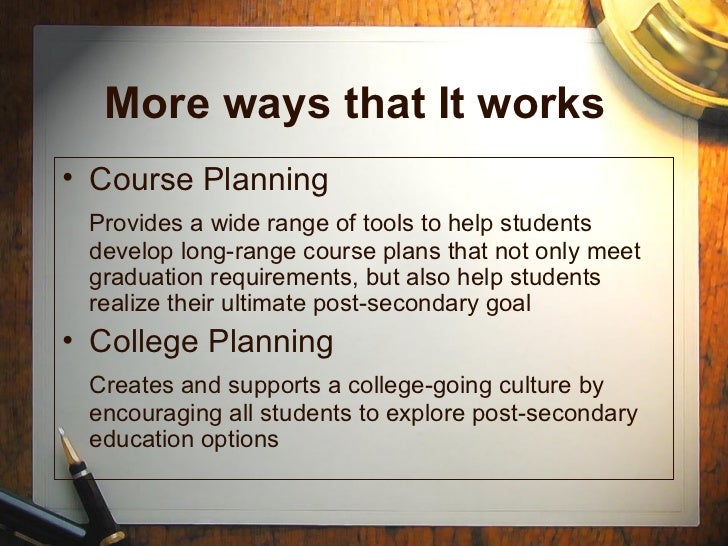 More ways that It works

• Course Planning

Provides a wide range of tools to help students develop long-range course plans that not only meet graduation requirements, but also help students realize their ultimate post-secondary goal

• College Planning

Creates and supports a college-going culture by encouraging all students to explore post-secondary education options